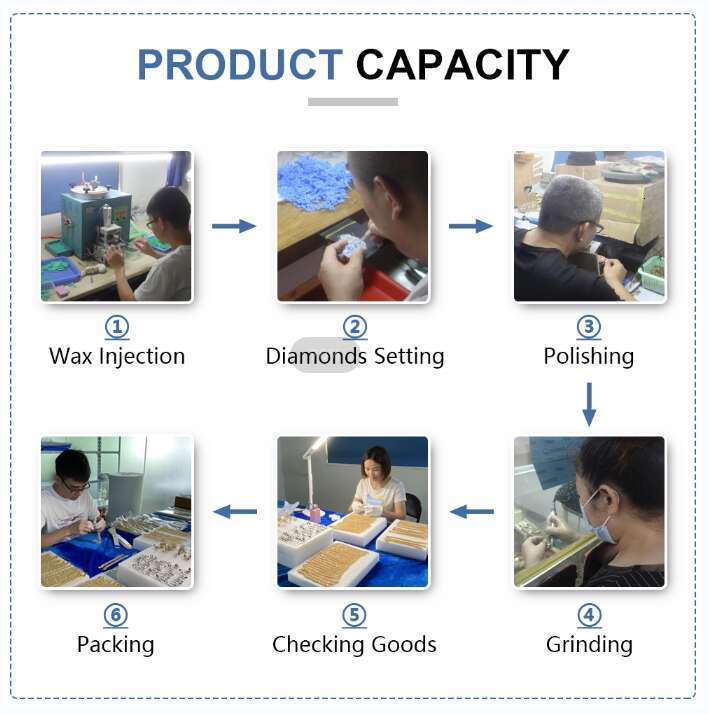 PRODUCT CAPACITY

①
Wax Injection

②
Diamonds Setting

③
Polishing

④
Grinding

⑤
Checking Goods

⑥
Packing